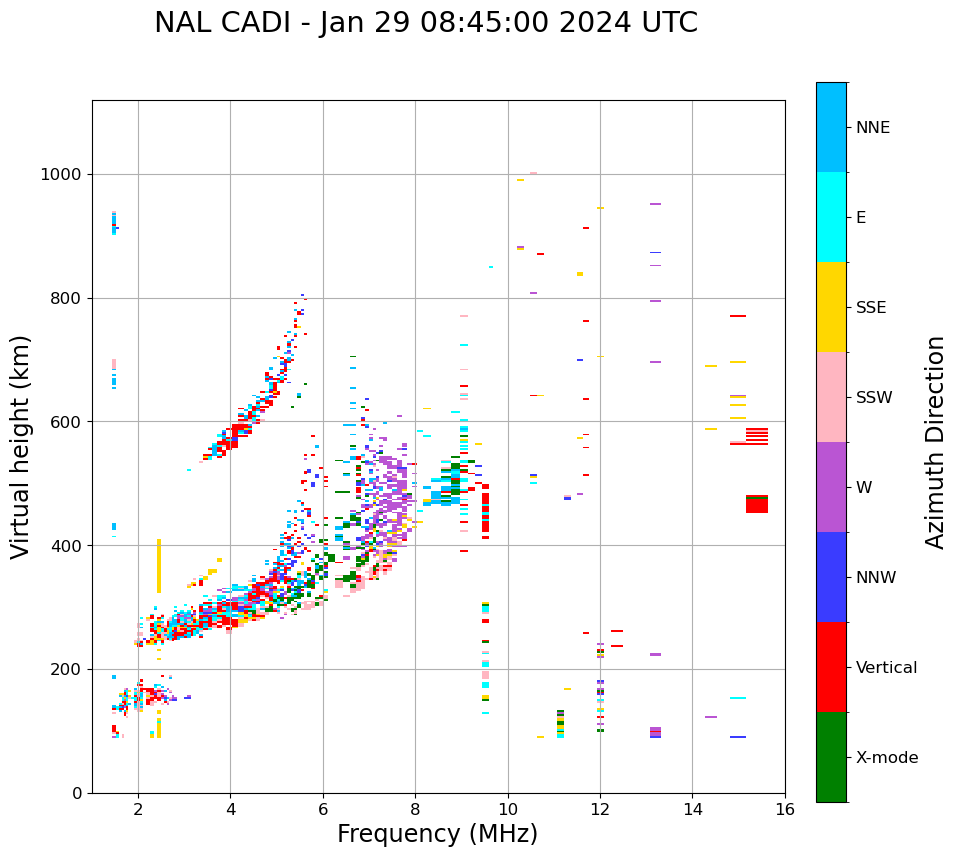 NAL CADI - Jan 29 08:45:00 2024 UTC

Virtual height (km)

1000
800
600
400
200
0

2
4
6
8
10
12
14
16

Frequency (MHz)

NNE
E
SSE
SSW
W
NNW
Vertical
X-mode

Azimuth Direction